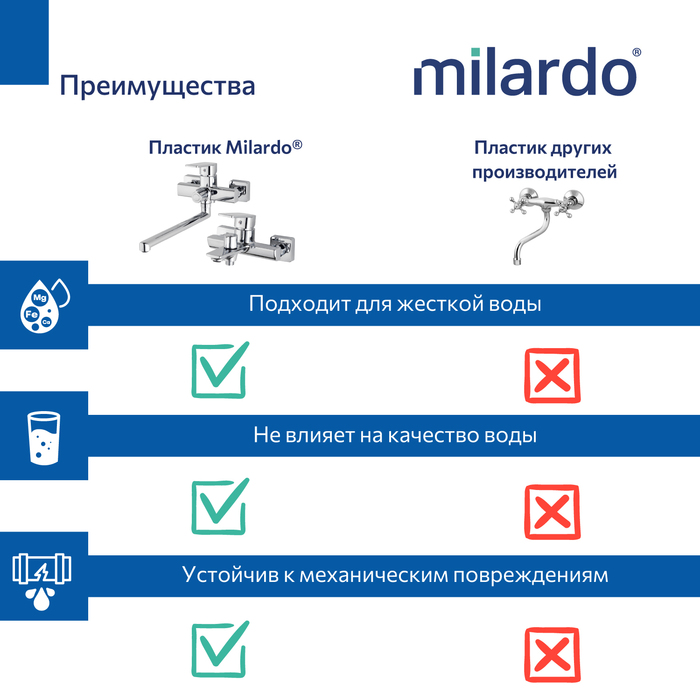 Преимущества

milardo®

Пластик Milardo®

Пластик других производителей

Mg
Fe
Ca

Подходит для жесткой воды

Не влияет на качество воды

Устойчив к механическим повреждениям